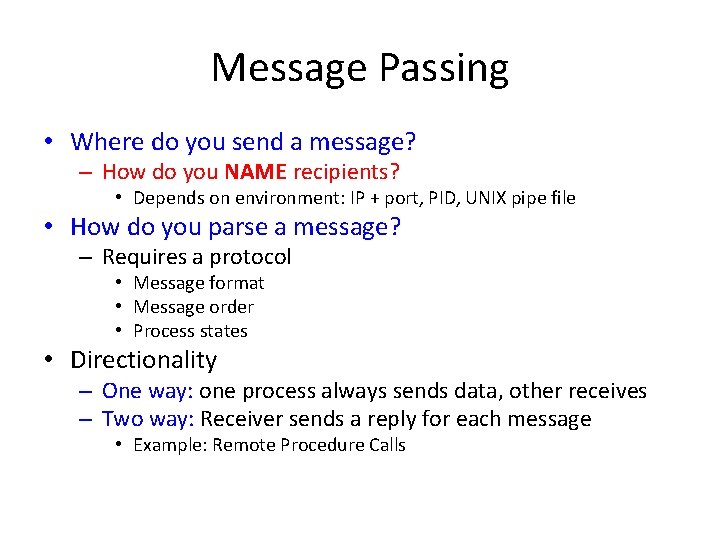 Message Passing

• Where do you send a message?
– How do you NAME recipients?
• Depends on environment: IP + port, PID, UNIX pipe file
• How do you parse a message?
– Requires a protocol
• Message format
• Message order
• Process states
• Directionality
– One way: one process always sends data, other receives
– Two way: Receiver sends a reply for each message
• Example: Remote Procedure Calls